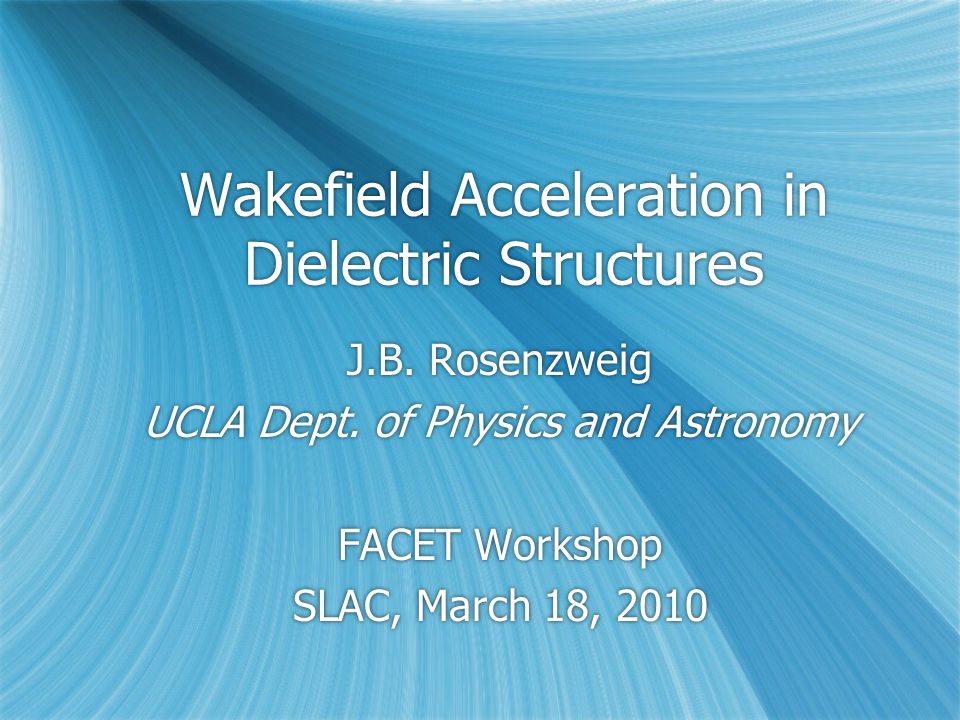 Wakefield Acceleration in Dielectric Structures

J.B. Rosenzweig
UCLA Dept. of Physics and Astronomy

FACET Workshop
SLAC, March 18, 2010